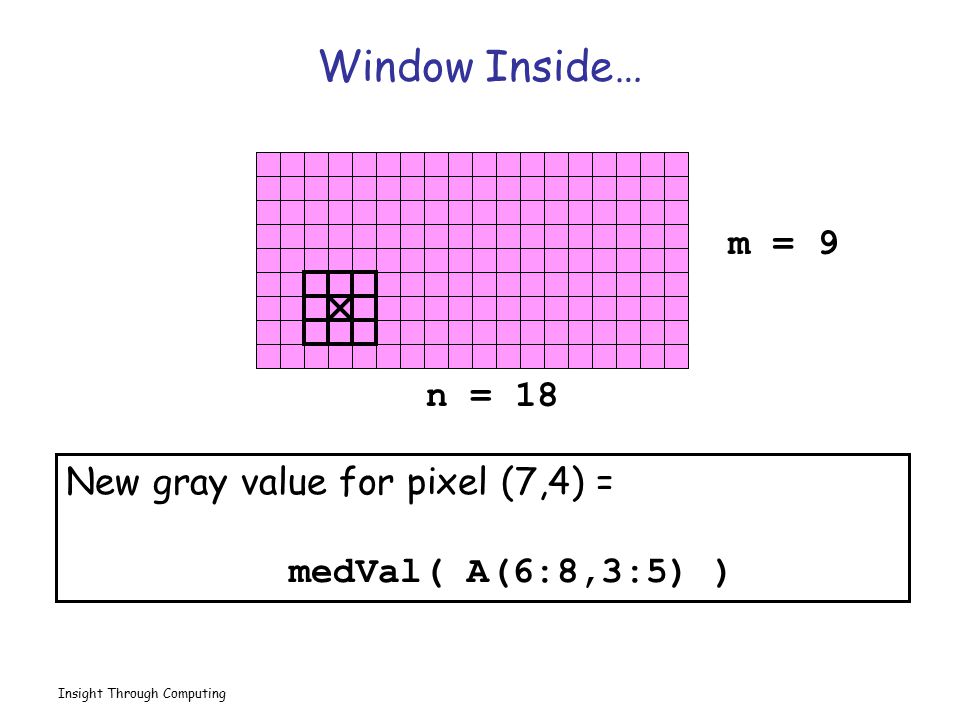 Window Inside…

m = 9

n = 18

New gray value for pixel (7,4) =

medVal( A(6:8,3:5) )

Insight Through Computing